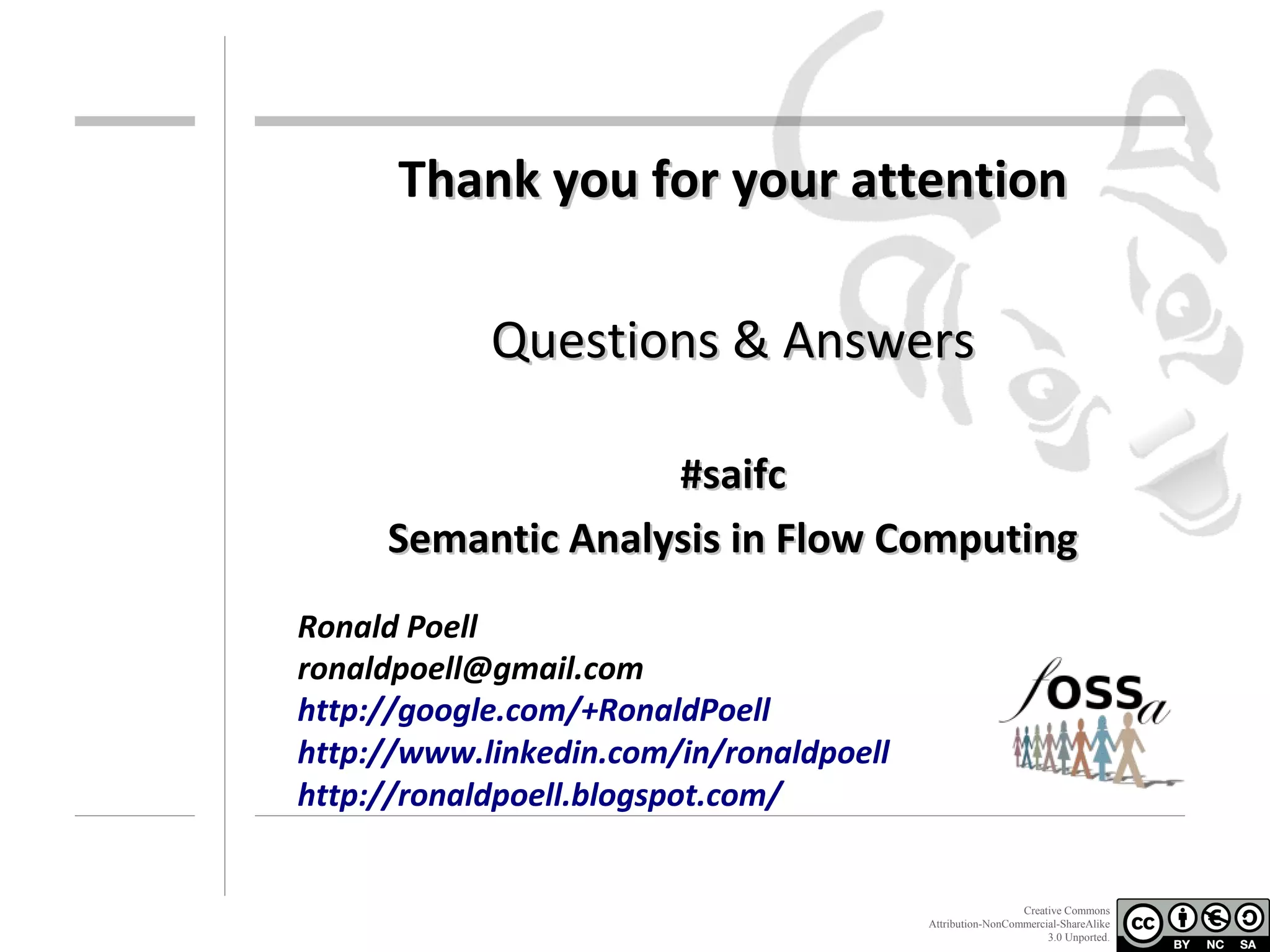 Thank you for your attention

Questions & Answers

#saifc

Semantic Analysis in Flow Computing

Ronald Poell
ronaldpoell@gmail.com
http://google.com/+RonaldPoell
http://www.linkedin.com/in/ronaldpoell
http://ronaldpoell.blogspot.com/

fossa

Creative Commons Attribution-NonCommercial-ShareAlike 3.0 Unported.

cc BY NC SA